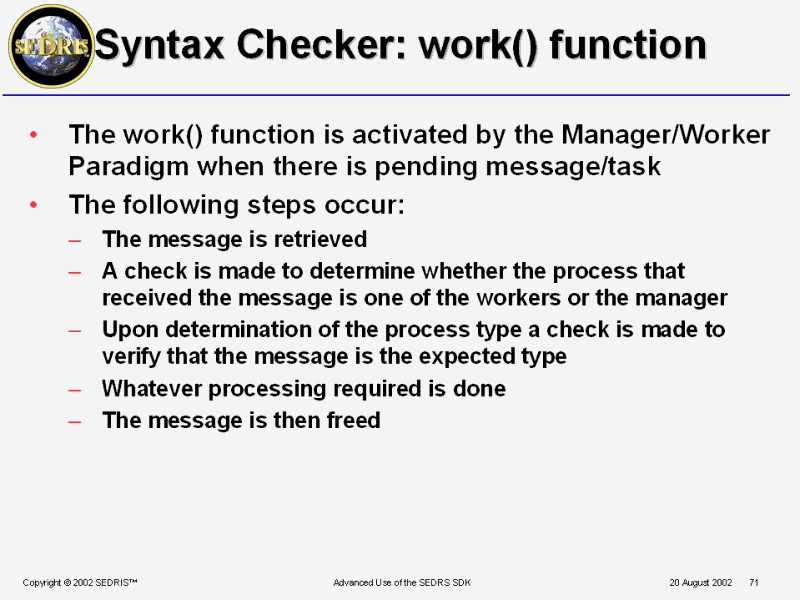 SEDRIS

Syntax Checker: work() function

• The work() function is activated by the Manager/Worker Paradigm when there is pending message/task
• The following steps occur:
– The message is retrieved
– A check is made to determine whether the process that received the message is one of the workers or the manager
– Upon determination of the process type a check is made to verify that the message is the expected type
– Whatever processing required is done
– The message is then freed

Copyright © 2002 SEDRIS™ Advanced Use of the SEDRS SDK 20 August 2002 71